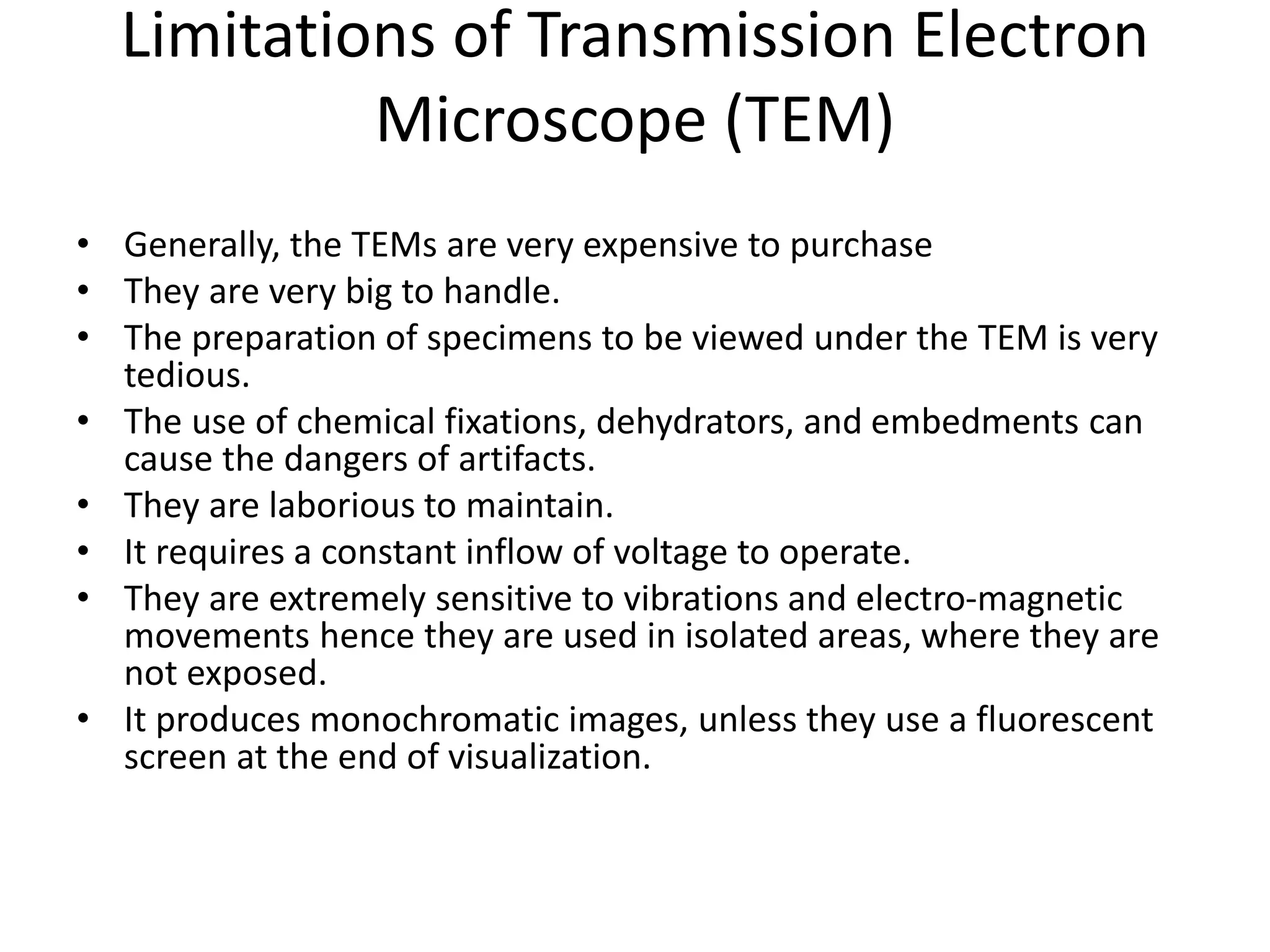 Limitations of Transmission Electron Microscope (TEM)

• Generally, the TEMs are very expensive to purchase
• They are very big to handle.
• The preparation of specimens to be viewed under the TEM is very tedious.
• The use of chemical fixations, dehydrators, and embedments can cause the dangers of artifacts.
• They are laborious to maintain.
• It requires a constant inflow of voltage to operate.
• They are extremely sensitive to vibrations and electro-magnetic movements hence they are used in isolated areas, where they are not exposed.
• It produces monochromatic images, unless they use a fluorescent screen at the end of visualization.